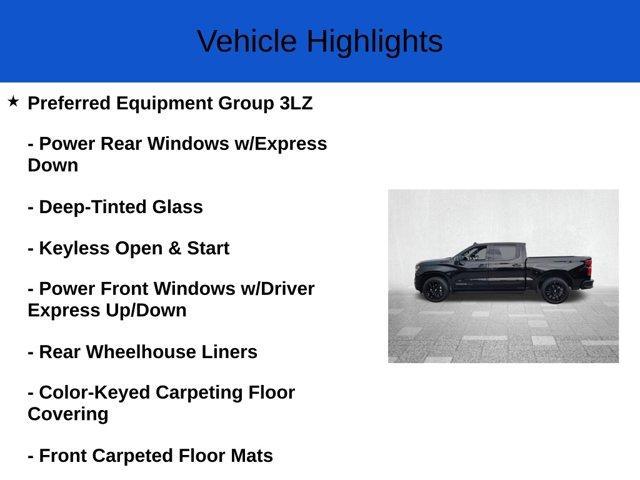 Vehicle Highlights

★ Preferred Equipment Group 3LZ

- Power Rear Windows w/Express Down

- Deep-Tinted Glass

- Keyless Open & Start

- Power Front Windows w/Driver Express Up/Down

- Rear Wheelhouse Liners

- Color-Keyed Carpeting Floor Covering

- Front Carpeted Floor Mats